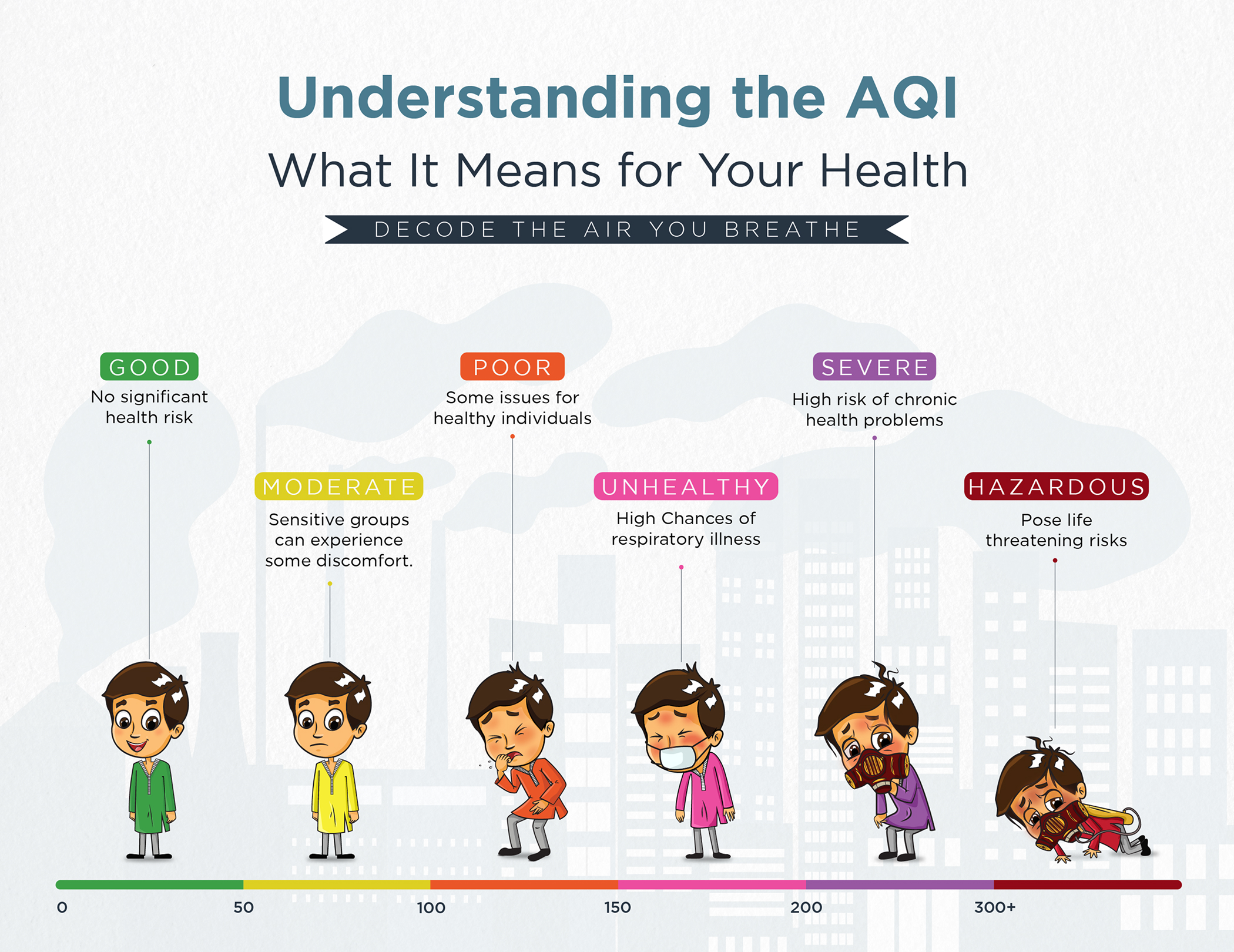 Understanding the AQI

What It Means for Your Health

DECODE THE AIR YOU BREATHE

GOOD
No significant health risk

MODERATE
Sensitive groups can experience some discomfort.

POOR
Some issues for healthy individuals

UNHEALTHY
High Chances of respiratory illness

SEVERE
High risk of chronic health problems

HAZARDOUS
Pose life threatening risks

0 50 100 150 200 300+